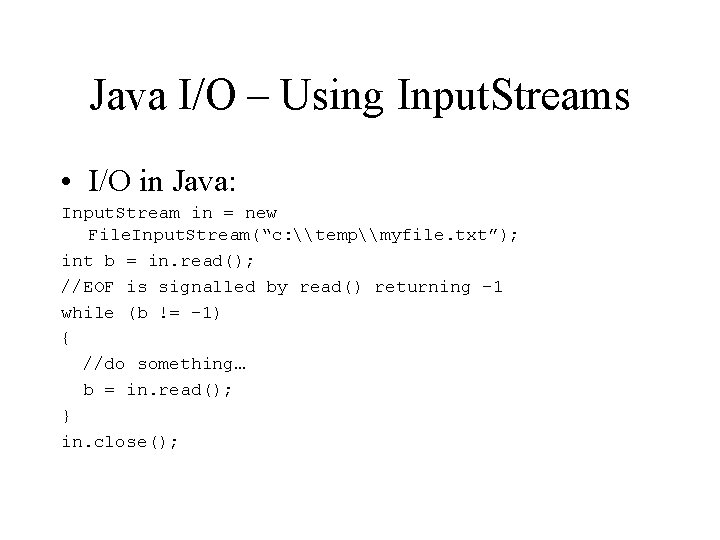 Java I/O – Using InputStreams

• I/O in Java:

InputStream in = new
  FileInputStream(“c:\\temp\\myfile.txt”);
int b = in.read();
//EOF is signalled by read() returning -1
while (b != -1)
{
  //do something…
  b = in.read();
}
in.close();